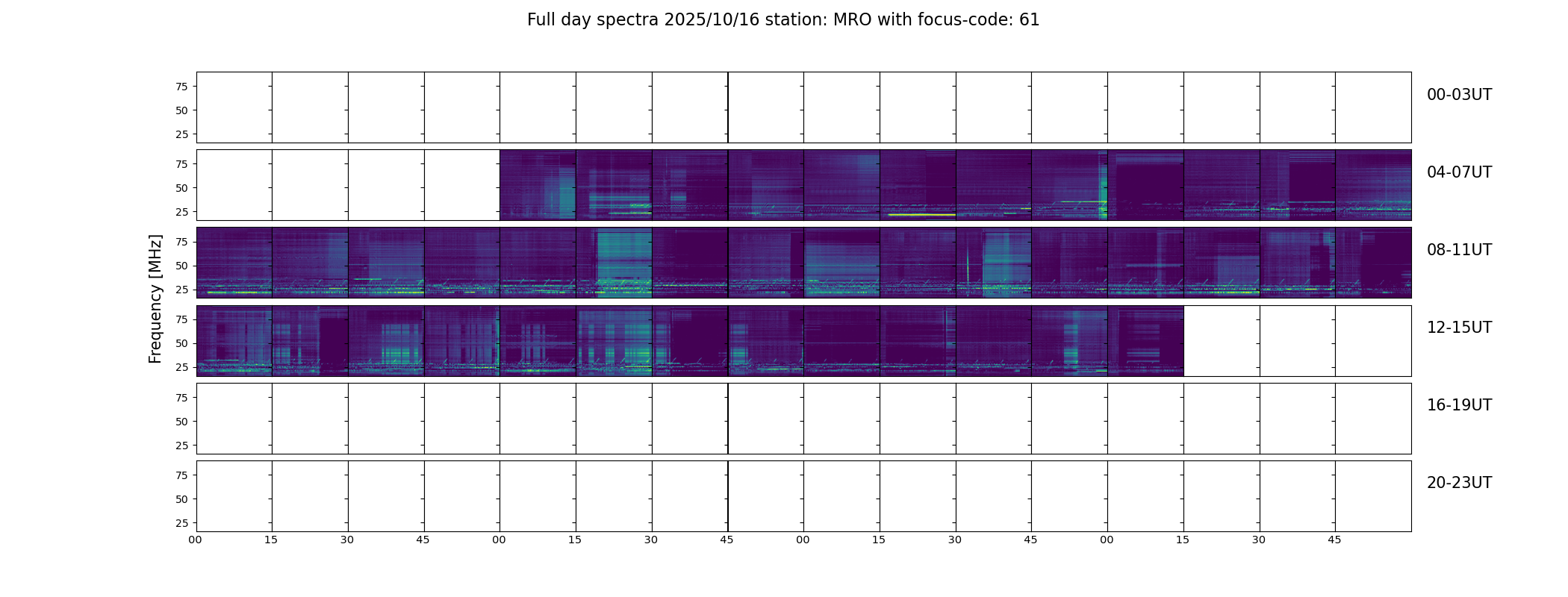 Full day spectra 2025/10/16 station: MRO with focus-code: 61

Frequency [MHz]

75
50
25

00-03UT

75
50
25

04-07UT

75
50
25

08-11UT

75
50
25

12-15UT

75
50
25

16-19UT

75
50
25

20-23UT

00 15 30 45 00 15 30 45 00 15 30 45 00 15 30 45